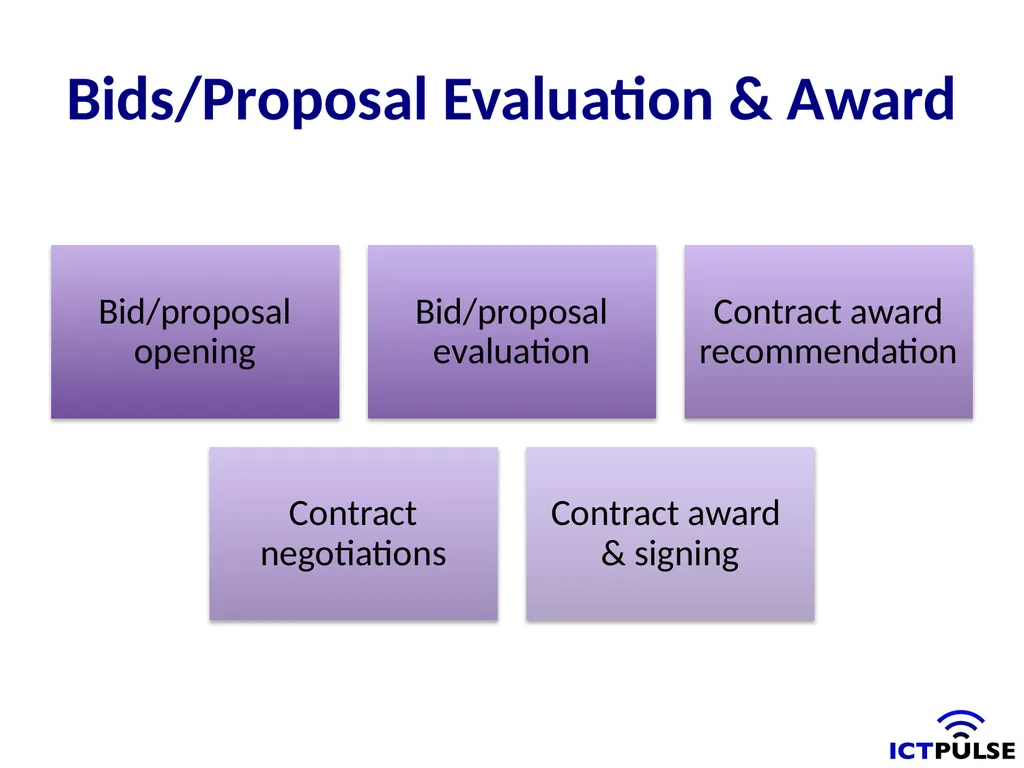 Bids/Proposal Evaluation & Award

Bid/proposal opening

Bid/proposal evaluation

Contract award recommendation

Contract negotiations

Contract award & signing

ICTPULSE